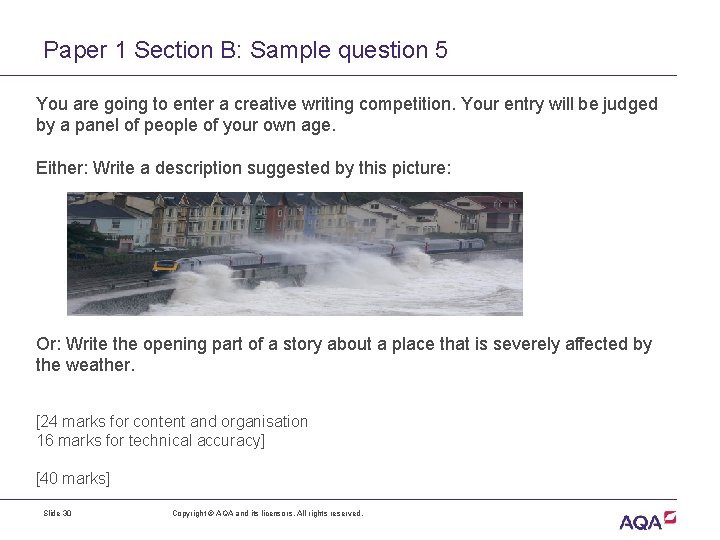 Paper 1 Section B: Sample question 5

You are going to enter a creative writing competition. Your entry will be judged by a panel of people of your own age.

Either: Write a description suggested by this picture:

Or: Write the opening part of a story about a place that is severely affected by the weather.

[24 marks for content and organisation
16 marks for technical accuracy]

[40 marks]

Slide 30

Copyright © AQA and its licensors. All rights reserved.

AQA